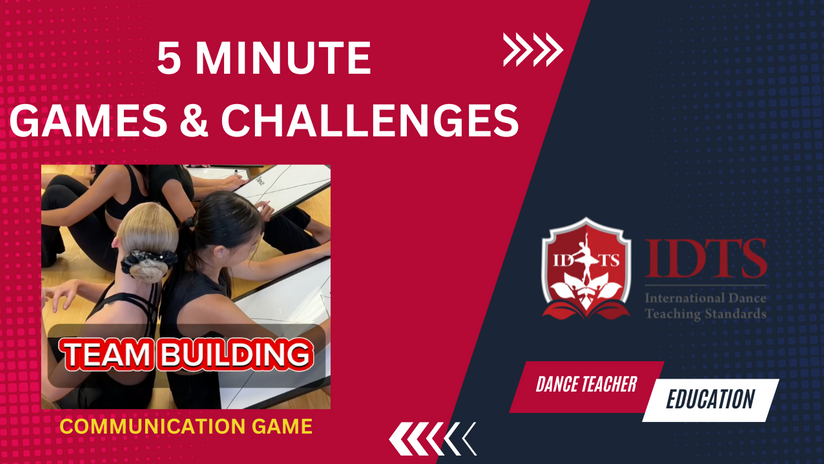 5 MINUTE
GAMES & CHALLENGES

TEAM BUILDING

COMMUNICATION GAME

ID TS

IDTS
International Dance Teaching Standards

DANCE TEACHER
EDUCATION